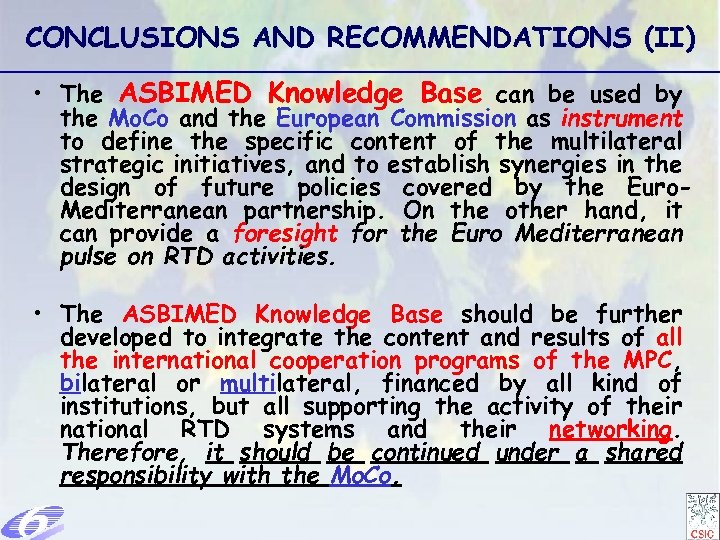 CONCLUSIONS AND RECOMMENDATIONS (II)

• The ASBIMED Knowledge Base can be used by the MoCo and the European Commission as instrument to define the specific content of the multilateral strategic initiatives, and to establish synergies in the design of future policies covered by the Euro-Mediterranean partnership. On the other hand, it can provide a foresight for the Euro Mediterranean pulse on RTD activities.

• The ASBIMED Knowledge Base should be further developed to integrate the content and results of all the international cooperation programs of the MPC, bilateral or multilateral, financed by all kind of institutions, but all supporting the activity of their national RTD systems and their networking. Therefore, it should be continued under a shared responsibility with the MoCo.

6

CSIC